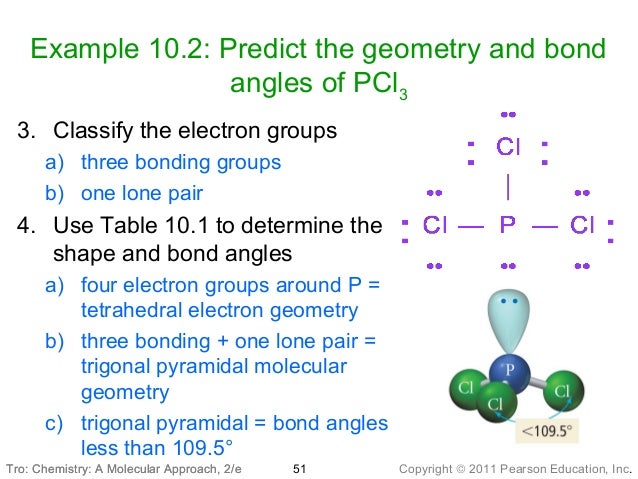 Example 10.2: Predict the geometry and bond angles of $PCl_3$

3. Classify the electron groups
a) three bonding groups
b) one lone pair
4. Use Table 10.1 to determine the shape and bond angles
a) four electron groups around P = tetrahedral electron geometry
b) three bonding + one lone pair = trigonal pyramidal molecular geometry
c) trigonal pyramidal = bond angles less than 109.5°

Cl
Cl — P — Cl

P
Cl
Cl
Cl
<109.5°

Tro: Chemistry: A Molecular Approach, 2/e 51 Copyright © 2011 Pearson Education, Inc.